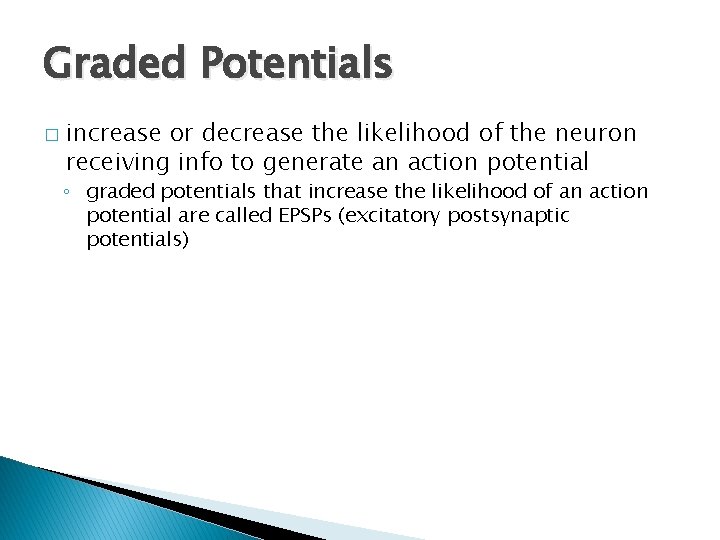 Graded Potentials

□ increase or decrease the likelihood of the neuron receiving info to generate an action potential

◦ graded potentials that increase the likelihood of an action potential are called EPSPs (excitatory postsynaptic potentials)